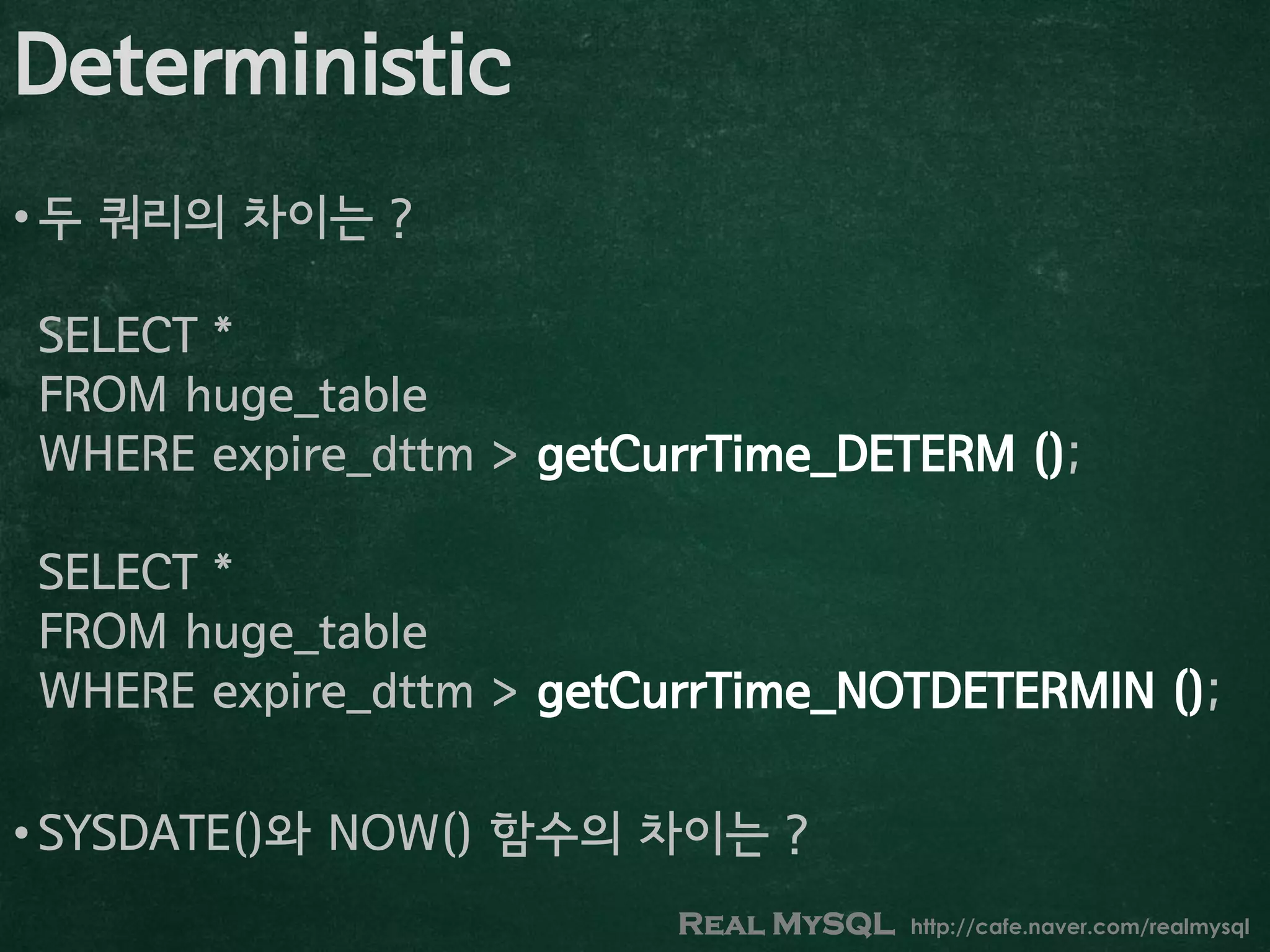 Deterministic

• 두 쿼리의 차이는 ?

SELECT *
FROM huge_table
WHERE expire_dttm > getCurrTime_DETERM ();

SELECT *
FROM huge_table
WHERE expire_dttm > getCurrTime_NOTDETERMIN ();

• SYSDATE()와 NOW() 함수의 차이는 ?

REAL MYSQL http://cafe.naver.com/realmysql